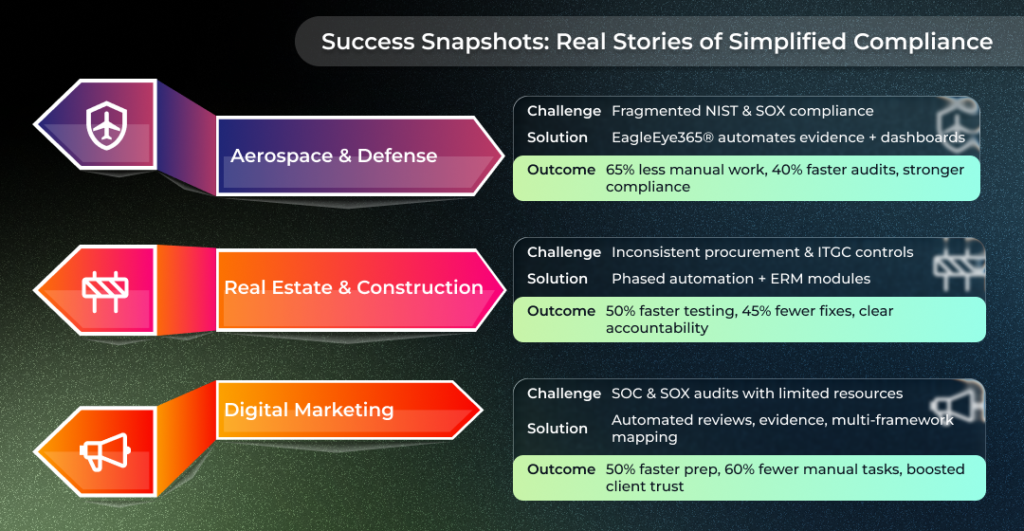 Success Snapshots: Real Stories of Simplified Compliance

Aerospace & Defense

Challenge Fragmented NIST & SOX compliance
Solution EagleEye365® automates evidence + dashboards
Outcome 65% less manual work, 40% faster audits, stronger compliance

Real Estate & Construction

Challenge Inconsistent procurement & ITGC controls
Solution Phased automation + ERM modules
Outcome 50% faster testing, 45% fewer fixes, clear accountability

Digital Marketing

Challenge SOC & SOX audits with limited resources
Solution Automated reviews, evidence, multi-framework mapping
Outcome 50% faster prep, 60% fewer manual tasks, boosted client trust